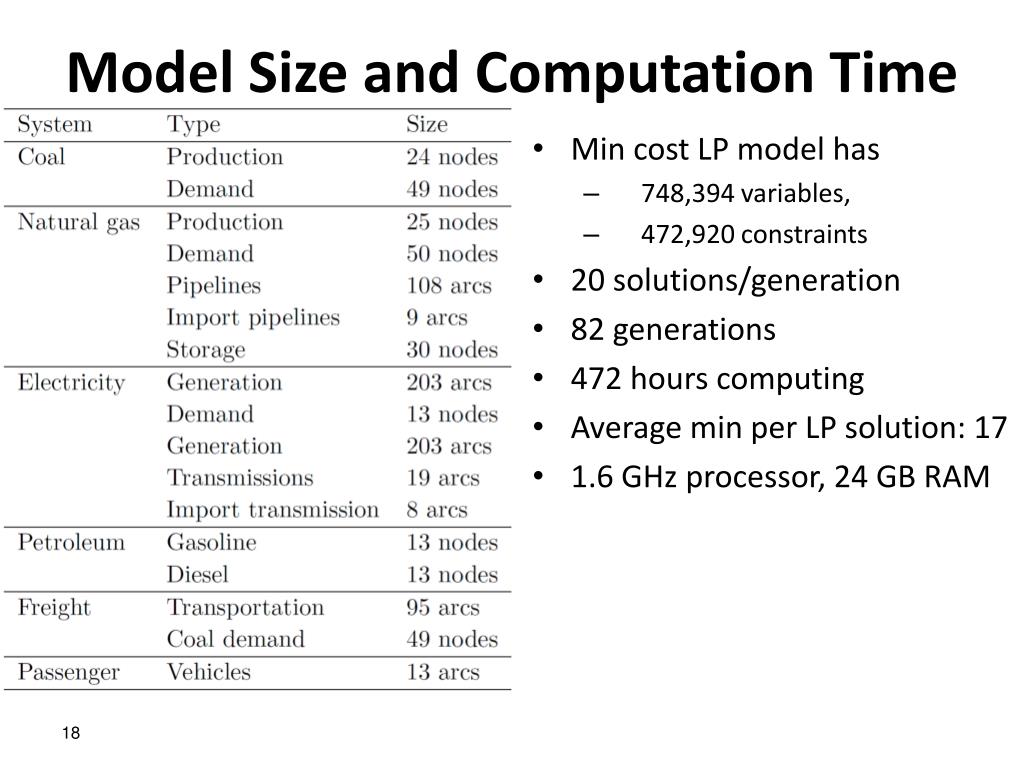 Model Size and Computation Time

| System | Type | Size |
|---|---|---|
| Coal | Production | 24 nodes |
| | Demand | 49 nodes |
| Natural gas | Production | 25 nodes |
| | Demand | 50 nodes |
| | Pipelines | 108 arcs |
| | Import pipelines | 9 arcs |
| | Storage | 30 nodes |
| Electricity | Generation | 203 arcs |
| | Demand | 13 nodes |
| | Generation | 203 arcs |
| | Transmissions | 19 arcs |
| | Import transmission | 8 arcs |
| Petroleum | Gasoline | 13 nodes |
| | Diesel | 13 nodes |
| Freight | Transportation | 95 arcs |
| | Coal demand | 49 nodes |
| Passenger | Vehicles | 13 arcs |

• Min cost LP model has
– 748,394 variables,
– 472,920 constraints
• 20 solutions/generation
• 82 generations
• 472 hours computing
• Average min per LP solution: 17
• 1.6 GHz processor, 24 GB RAM

18